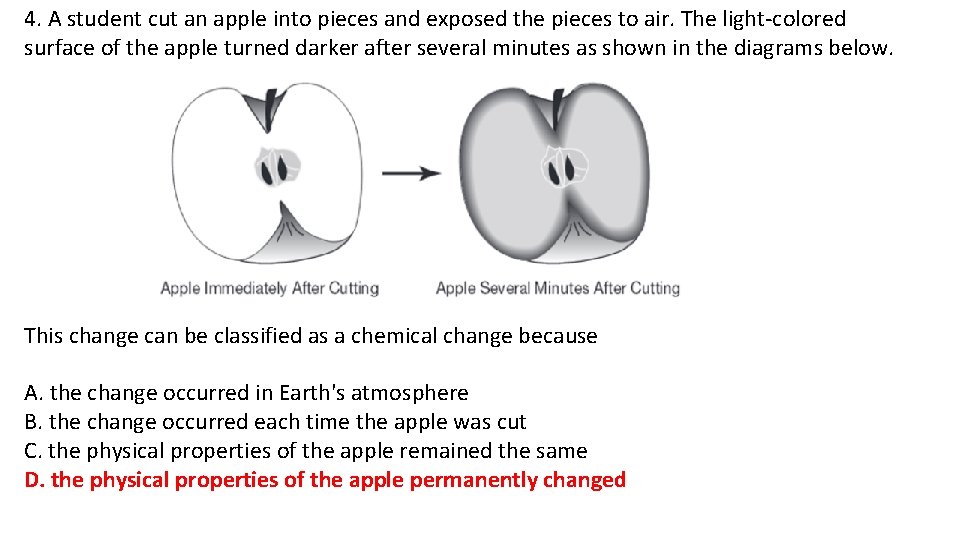 4. A student cut an apple into pieces and exposed the pieces to air. The light-colored surface of the apple turned darker after several minutes as shown in the diagrams below.

Apple Immediately After Cutting

Apple Several Minutes After Cutting

This change can be classified as a chemical change because

A. the change occurred in Earth's atmosphere
B. the change occurred each time the apple was cut
C. the physical properties of the apple remained the same
D. the physical properties of the apple permanently changed